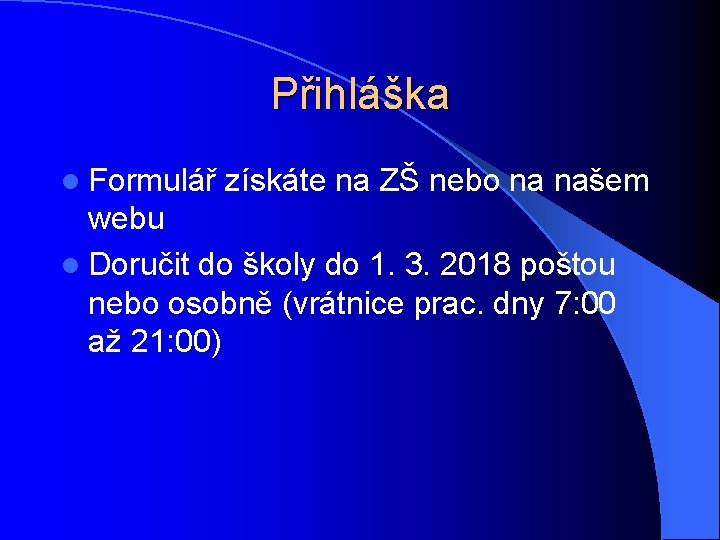 Přihláška

- Formulář získáte na ZŠ nebo na našem webu
- Doručit do školy do 1. 3. 2018 poštou nebo osobně (vrátnice prac. dny 7:00 až 21:00)